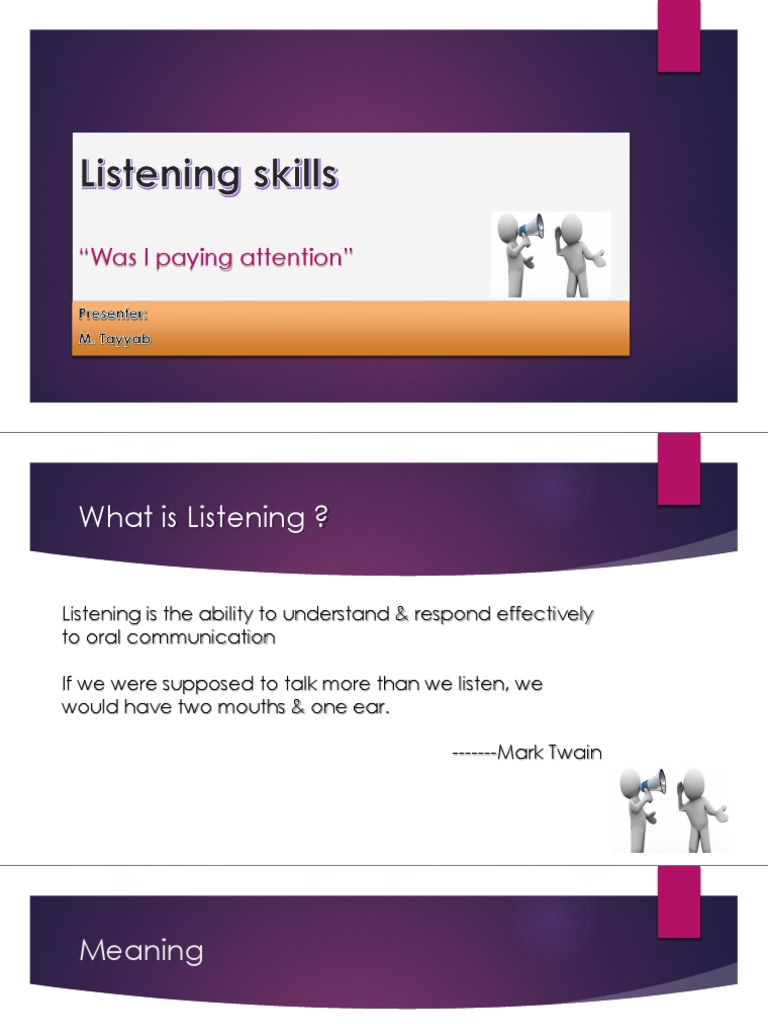 Listening skills

“Was I paying attention”

Presenter:
M. Tayyab

What is Listening ?

Listening is the ability to understand & respond effectively to oral communication

If we were supposed to talk more than we listen, we would have two mouths & one ear.

-------Mark Twain

Meaning